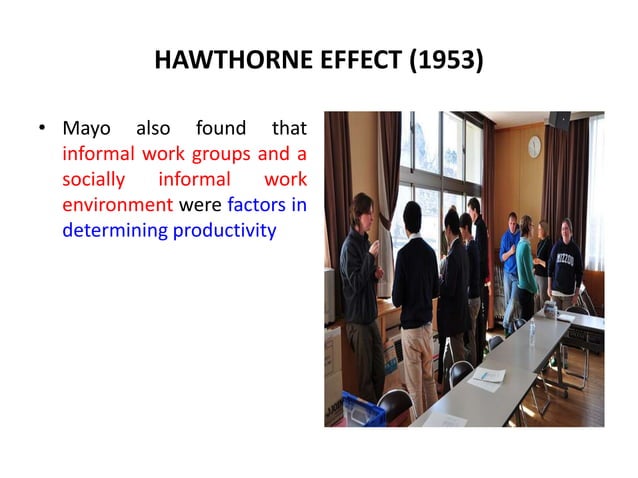 HAWTHORNE EFFECT (1953)

• Mayo also found that informal work groups and a socially informal work environment were factors in determining productivity

MIZZOU